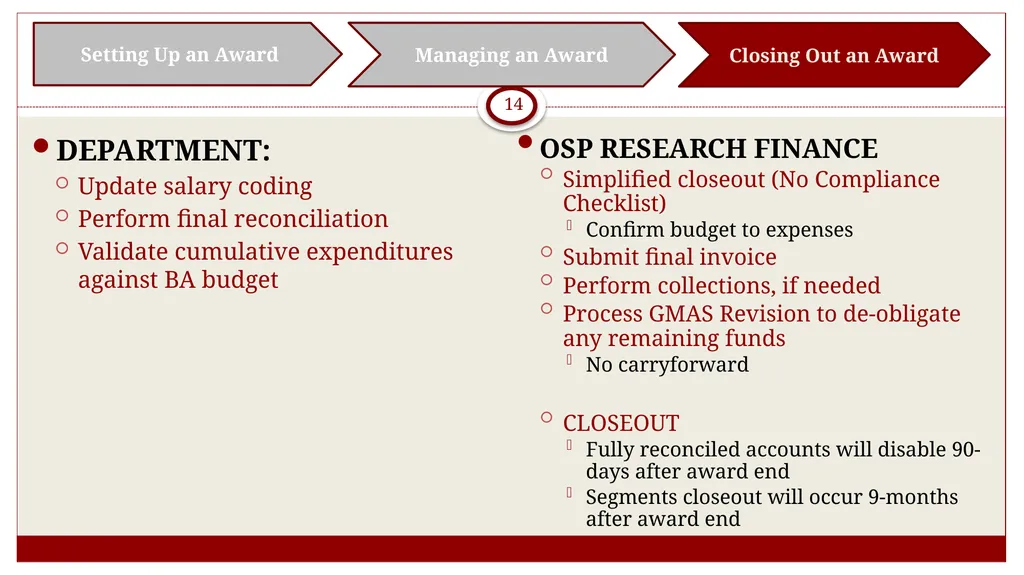 Setting Up an Award

Managing an Award

Closing Out an Award

14

DEPARTMENT:
Update salary coding
Perform final reconciliation
Validate cumulative expenditures against BA budget

OSP RESEARCH FINANCE
Simplified closeout (No Compliance Checklist)
Confirm budget to expenses
Submit final invoice
Perform collections, if needed
Process GMAS Revision to de-obligate any remaining funds
No carryforward

CLOSEOUT
Fully reconciled accounts will disable 90-days after award end
Segments closeout will occur 9-months after award end